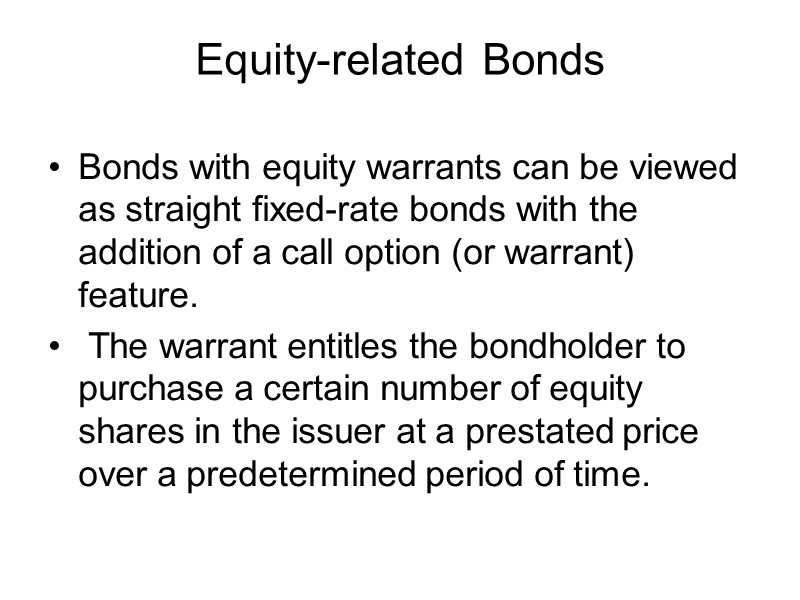 Equity-related Bonds

• Bonds with equity warrants can be viewed as straight fixed-rate bonds with the addition of a call option (or warrant) feature.

• The warrant entitles the bondholder to purchase a certain number of equity shares in the issuer at a prestated price over a predetermined period of time.